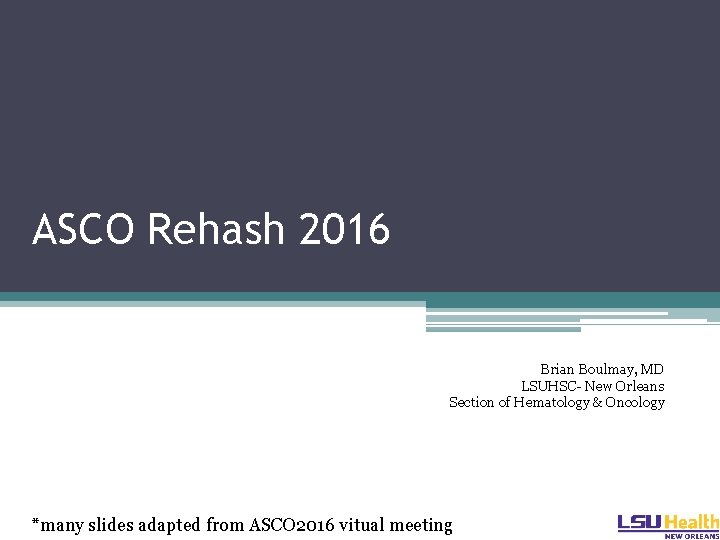 ASCO Rehash 2016

Brian Boulmay, MD
LSUHSC- New Orleans
Section of Hematology & Oncology

*many slides adapted from ASCO2016 vitual meeting

LSU Health
NEW ORLEANS